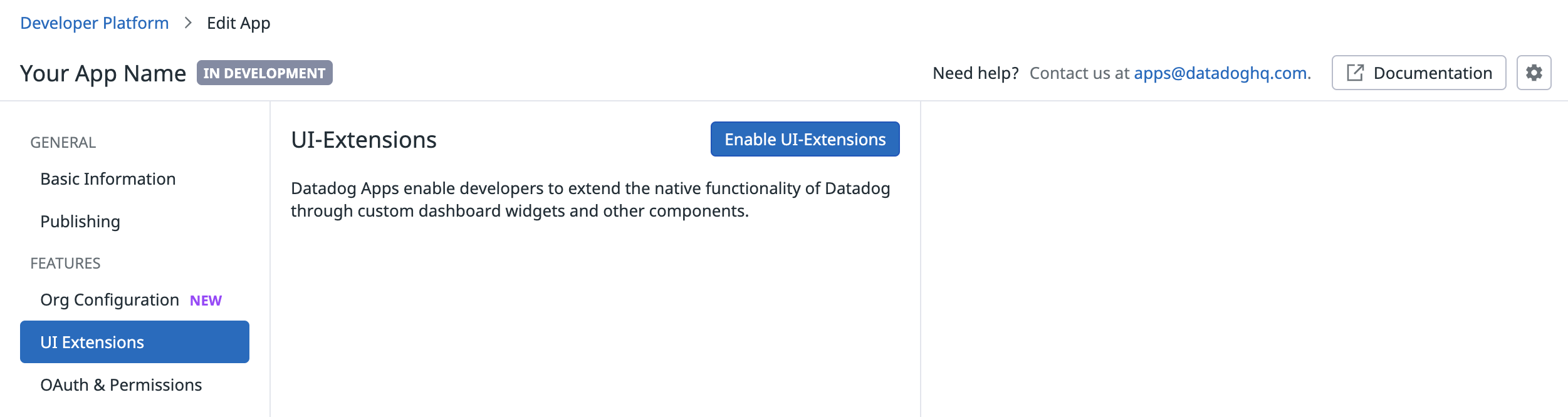 Developer Platform > Edit App

Your App Name IN DEVELOPMENT

Need help? Contact us at apps@datadoghq.com. Documentation

GENERAL
Basic Information
Publishing
FEATURES
Org Configuration NEW
UI Extensions
OAuth & Permissions

UI-Extensions

Enable UI-Extensions

Datadog Apps enable developers to extend the native functionality of Datadog through custom dashboard widgets and other components.